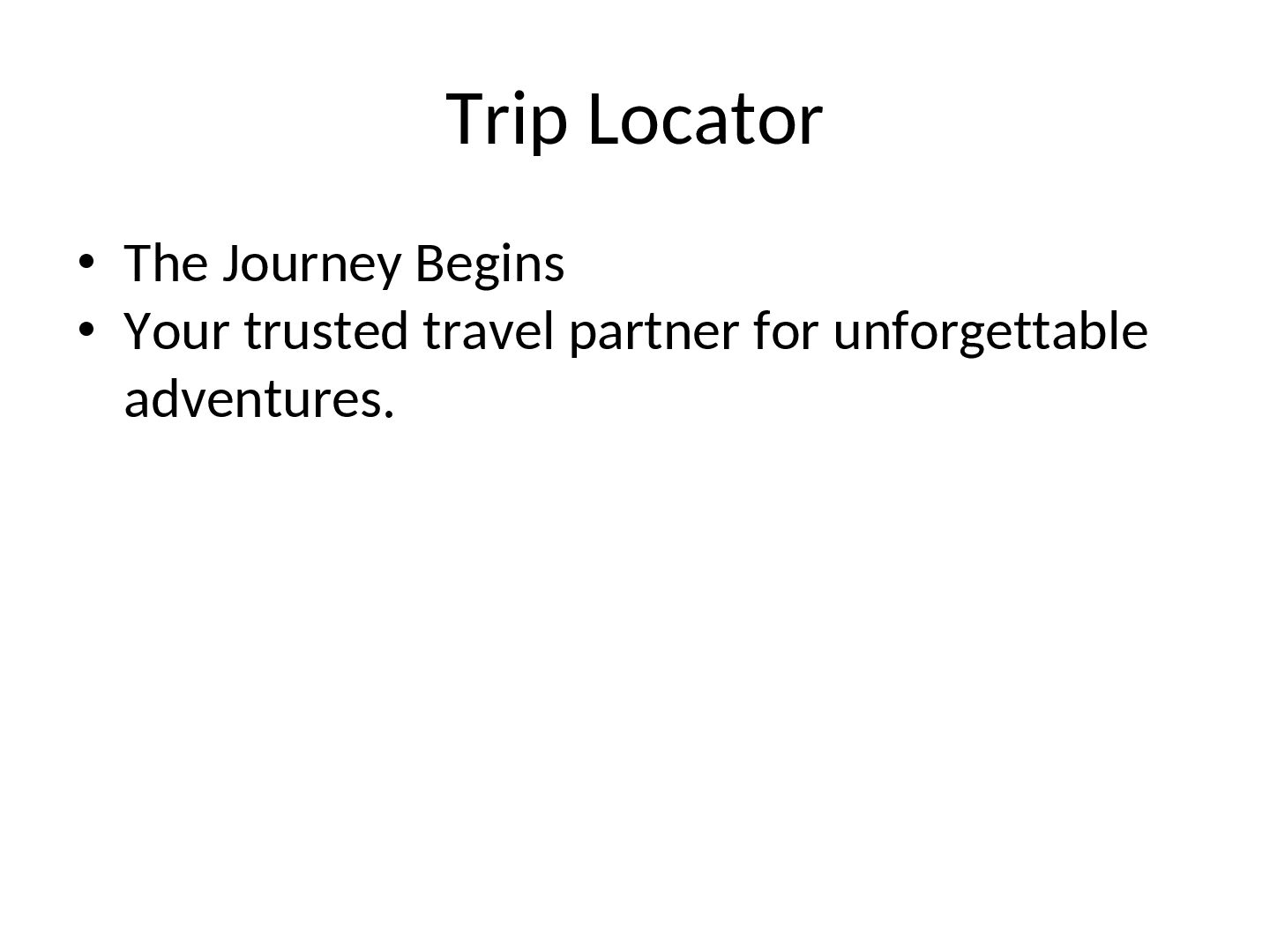 Trip Locator

• The Journey Begins
• Your trusted travel partner for unforgettable adventures.